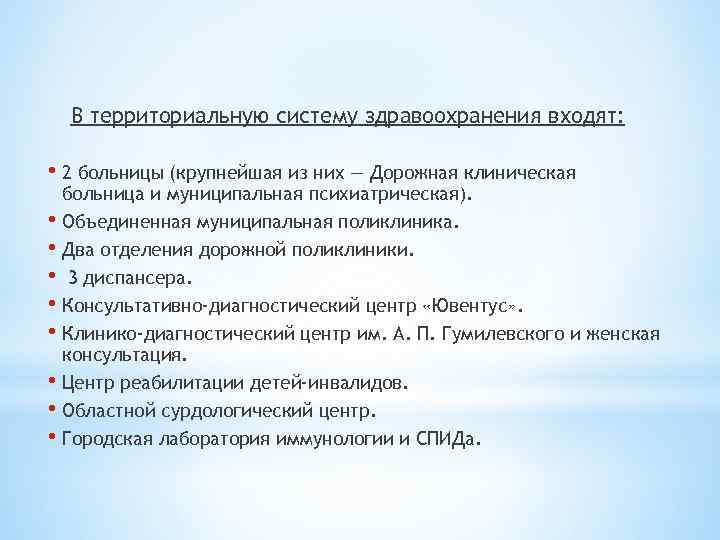 В территориальную систему здравоохранения входят:

• 2 больницы (крупнейшая из них — Дорожная клиническая больница и муниципальная психиатрическая).
• Объединенная муниципальная поликлиника.
• Два отделения дорожной поликлиники.
• 3 диспансера.
• Консультативно-диагностический центр «Ювентус».
• Клинико-диагностический центр им. А. П. Гумилевского и женская консультация.
• Центр реабилитации детей-инвалидов.
• Областной сурдологический центр.
• Городская лаборатория иммунологии и СПИДа.